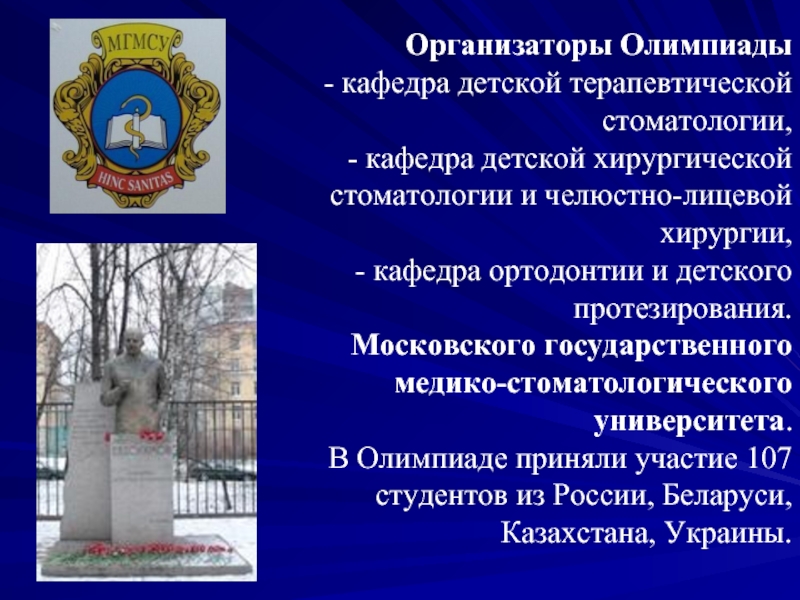 МГМСУ

HINC SANITAS

Организаторы Олимпиады
- кафедра детской терапевтической стоматологии,
- кафедра детской хирургической стоматологии и челюстно-лицевой хирургии,
- кафедра ортодонтии и детского протезирования.
Московского государственного медико-стоматологического университета.
В Олимпиаде приняли участие 107 студентов из России, Беларуси, Казахстана, Украины.